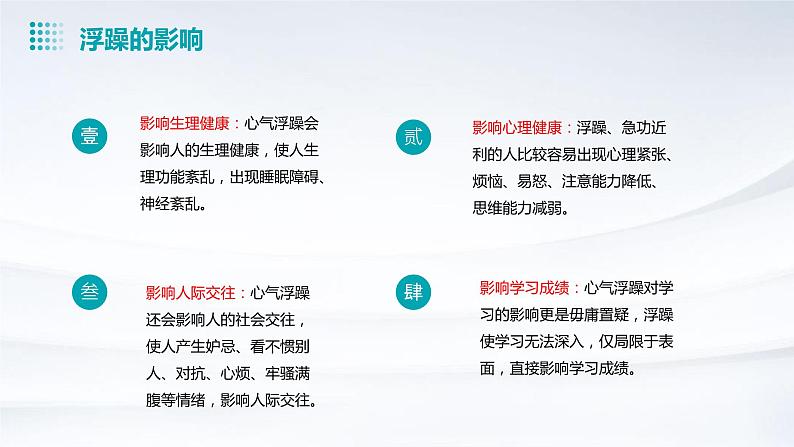 浮躁的影响

壹

影响生理健康：心气浮躁会影响人的生理健康，使人生理功能紊乱，出现睡眠障碍、神经紊乱。

贰

影响心理健康：浮躁、急功近利的人比较容易出现心理紧张、烦恼、易怒、注意能力降低、思维能力减弱。

叁

影响人际交往：心气浮躁还会影响人的社会交往，使人产生妒忌、看不惯别人、对抗、心烦、牢骚满腹等情绪，影响人际交往。

肆

影响学习成绩：心气浮躁对学习的影响更是毋庸置疑，浮躁使学习无法深入，仅局限于表面，直接影响学习成绩。